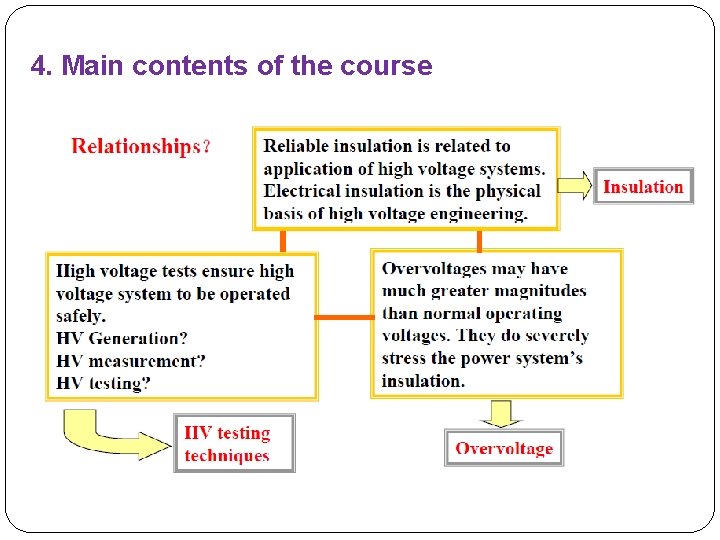 4. Main contents of the course

Relationships?

Reliable insulation is related to application of high voltage systems. Electrical insulation is the physical basis of high voltage engineering.

Insulation

High voltage tests ensure high voltage system to be operated safely.
HV Generation?
HV measurement?
HV testing?

Overvoltages may have much greater magnitudes than normal operating voltages. They do severely stress the power system's insulation.

HV testing techniques

Overvoltage